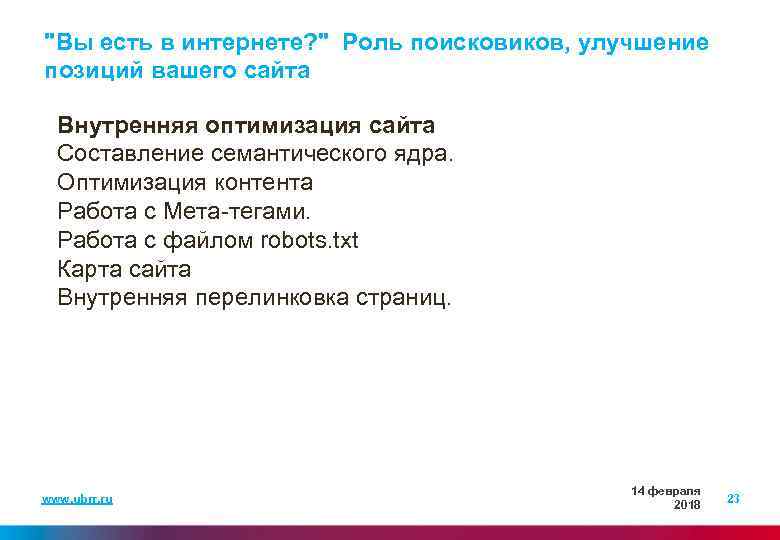 "Вы есть в интернете?" Роль поисковиков, улучшение позиций вашего сайта

Внутренняя оптимизация сайта
Составление семантического ядра.
Оптимизация контента
Работа с Мета-тегами.
Работа с файлом robots.txt
Карта сайта
Внутренняя перелинковка страниц.

www.ubrr.ru

14 февраля 2018

23